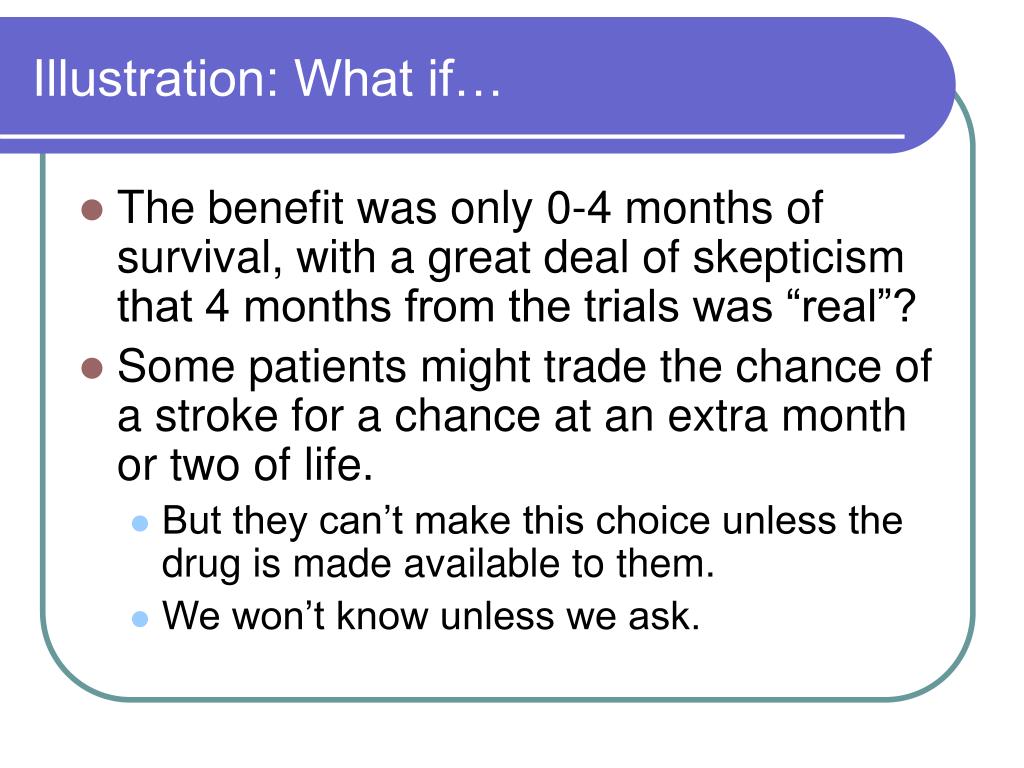 Illustration: What if…

- The benefit was only 0-4 months of survival, with a great deal of skepticism that 4 months from the trials was “real”?
- Some patients might trade the chance of a stroke for a chance at an extra month or two of life.
  - But they can’t make this choice unless the drug is made available to them.
  - We won’t know unless we ask.